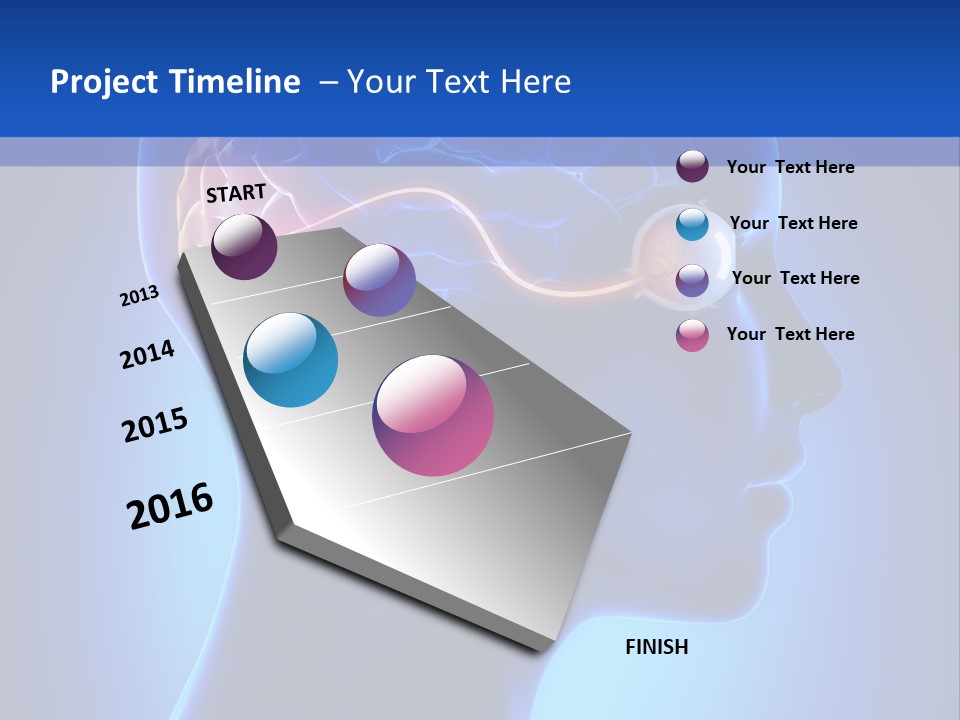 Project Timeline – Your Text Here

START

2013

2014

2015

2016

FINISH

Your Text Here

Your Text Here

Your Text Here

Your Text Here